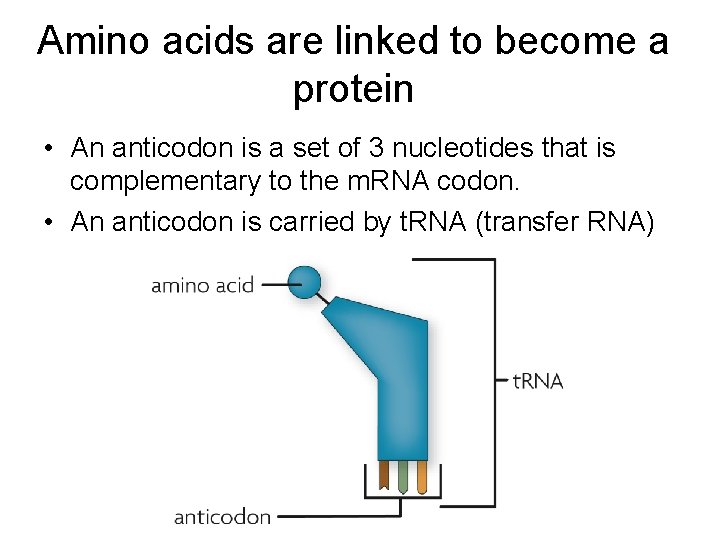 Amino acids are linked to become a protein

• An anticodon is a set of 3 nucleotides that is complementary to the mRNA codon.
• An anticodon is carried by tRNA (transfer RNA)

amino acid
tRNA
anticodon